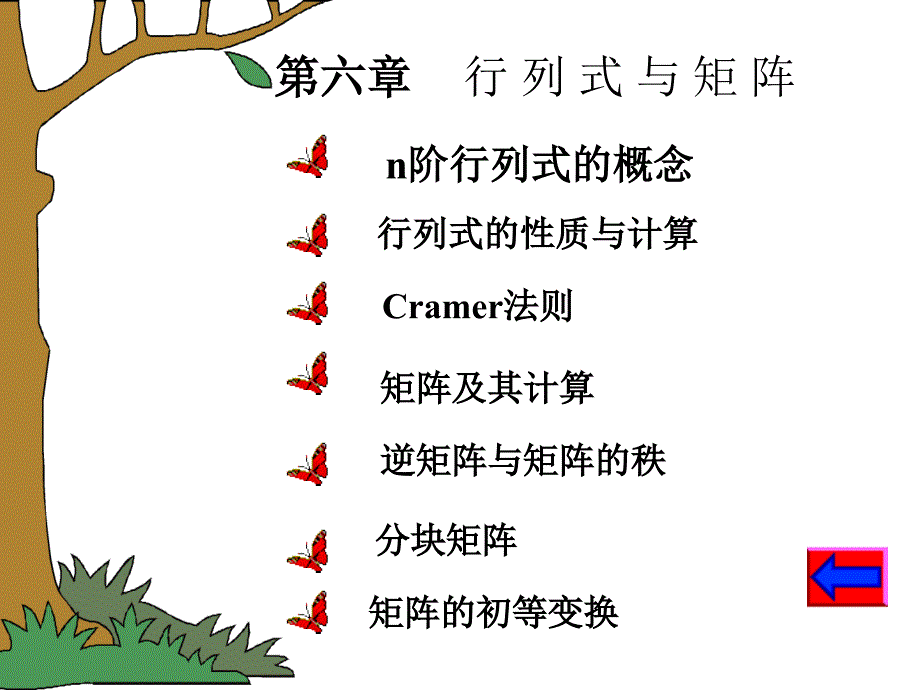 第六章　行 列 式 与 矩 阵

n阶行列式的概念

行列式的性质与计算

Cramer法则

矩阵及其计算

逆矩阵与矩阵的秩

分块矩阵

矩阵的初等变换